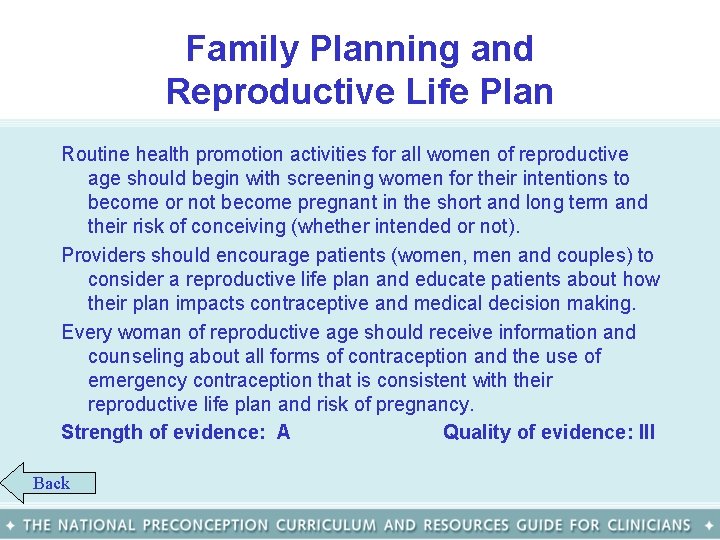 Family Planning and Reproductive Life Plan

Routine health promotion activities for all women of reproductive age should begin with screening women for their intentions to become or not become pregnant in the short and long term and their risk of conceiving (whether intended or not).

Providers should encourage patients (women, men and couples) to consider a reproductive life plan and educate patients about how their plan impacts contraceptive and medical decision making.

Every woman of reproductive age should receive information and counseling about all forms of contraception and the use of emergency contraception that is consistent with their reproductive life plan and risk of pregnancy.

Strength of evidence: A

Quality of evidence: III

Back

✦ THE NATIONAL PRECONCEPTION CURRICULUM AND RESOURCES GUIDE FOR CLINICIANS ✦